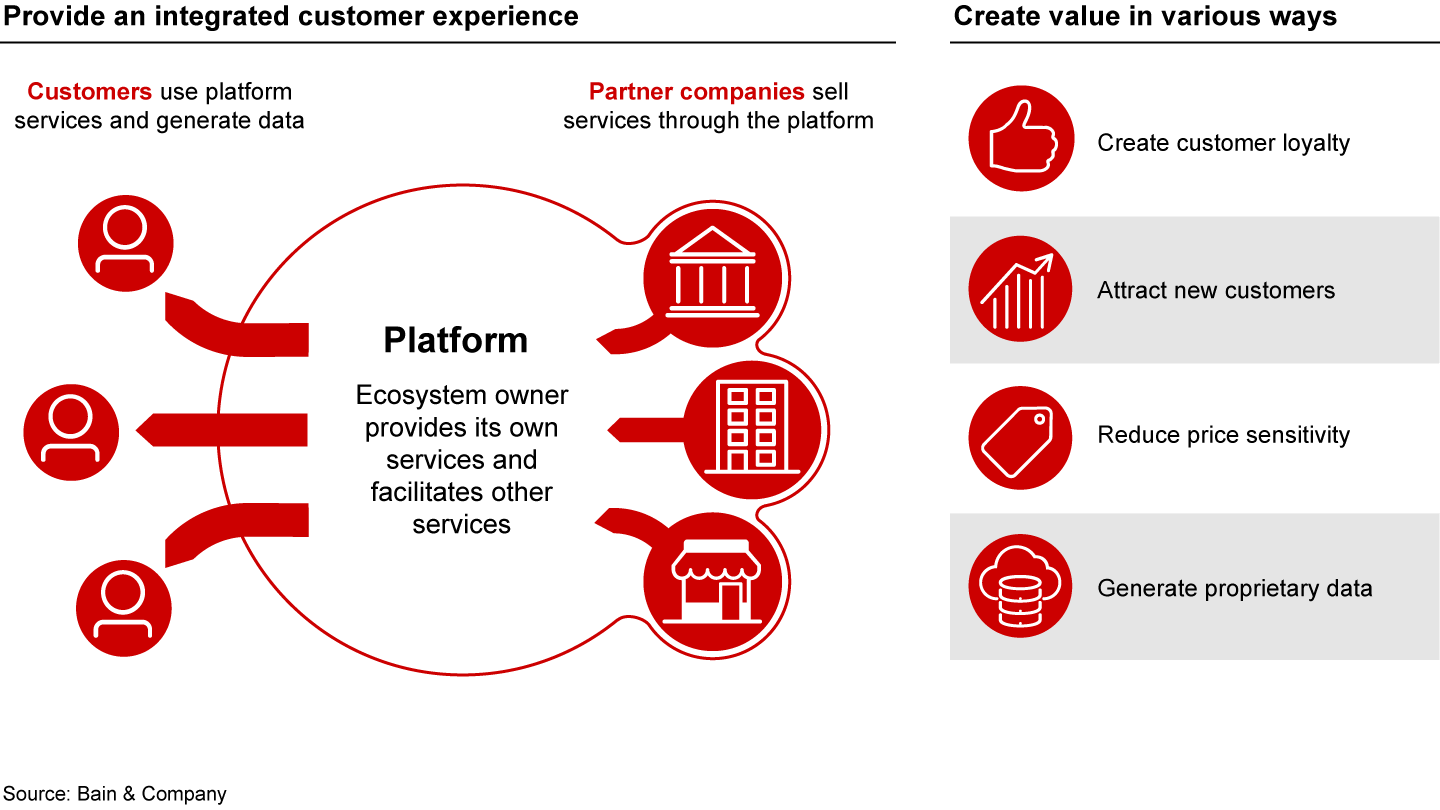 Provide an integrated customer experience

Customers use platform services and generate data

Partner companies sell services through the platform

Platform

Ecosystem owner provides its own services and facilitates other services

Create value in various ways

Create customer loyalty

Attract new customers

Reduce price sensitivity

Generate proprietary data

Source: Bain & Company